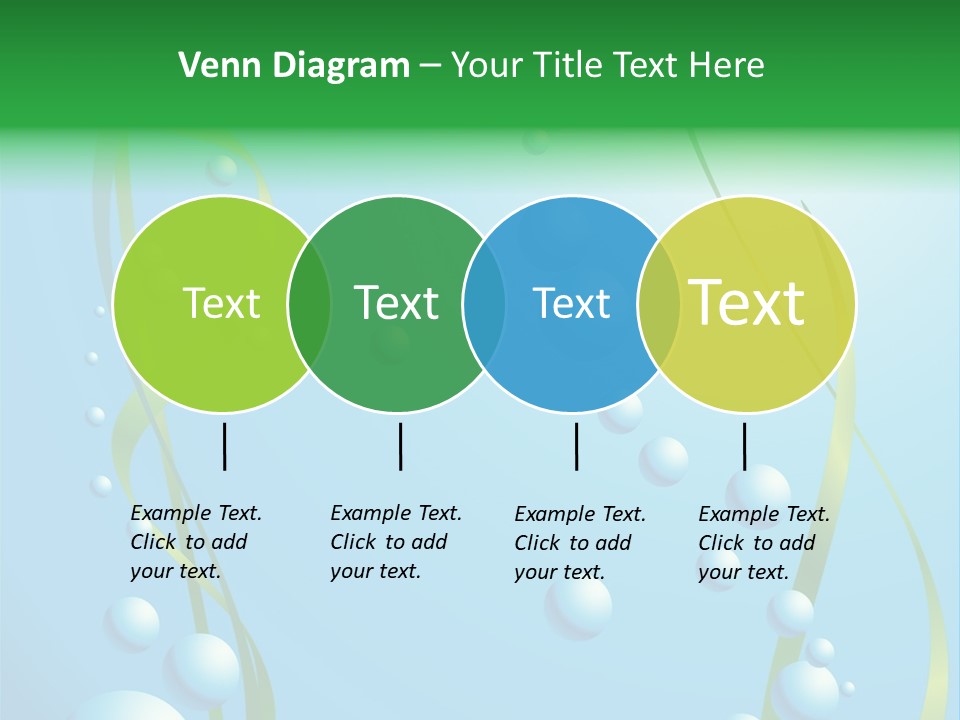 Venn Diagram – Your Title Text Here

Text

Text

Text

Text

Example Text. Click to add your text.

Example Text. Click to add your text.

Example Text. Click to add your text.

Example Text. Click to add your text.